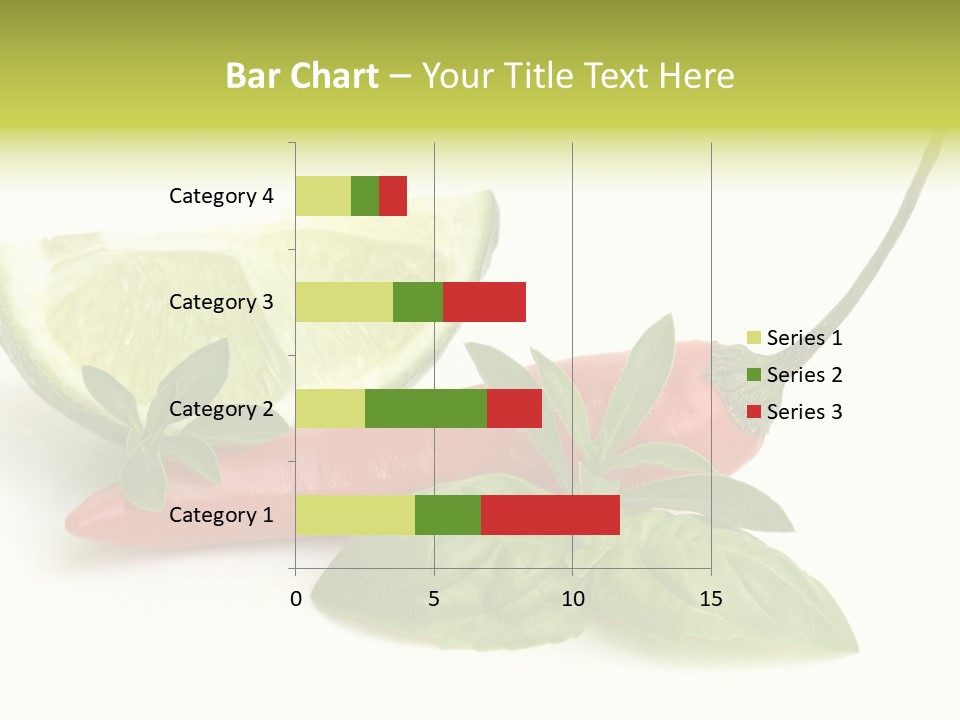 Bar Chart – Your Title Text Here

Category 4
Category 3
Category 2
Category 1

0
5
10
15

Series 1
Series 2
Series 3